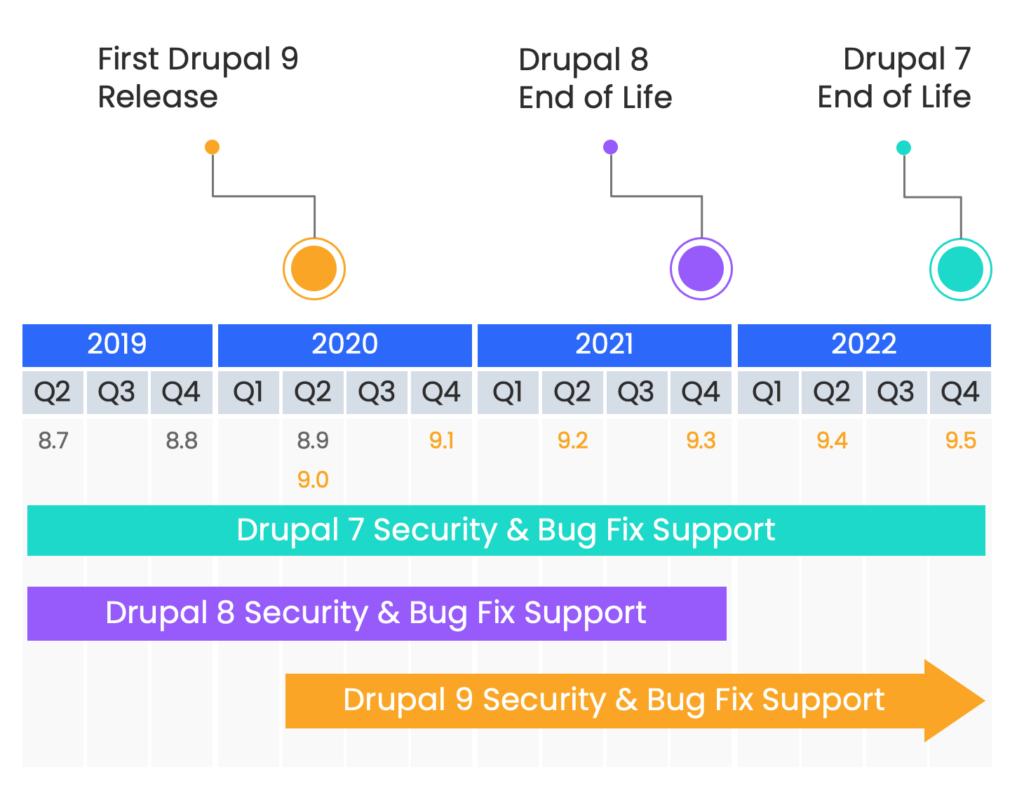 First Drupal 9 Release

Drupal 8 End of Life

Drupal 7 End of Life

| 2019 | | | 2020 | | | | 2021 | | | | 2022 | | | |
|---|---|---|---|---|---|---|---|---|---|---|---|---|---|---|
| Q2 | Q3 | Q4 | Q1 | Q2 | Q3 | Q4 | Q1 | Q2 | Q3 | Q4 | Q1 | Q2 | Q3 | Q4 |
| 8.7 | | 8.8 | | 8.9 9.0 | | 9.1 | | 9.2 | | 9.3 | | 9.4 | | 9.5 |

Drupal 7 Security & Bug Fix Support

Drupal 8 Security & Bug Fix Support

Drupal 9 Security & Bug Fix Support